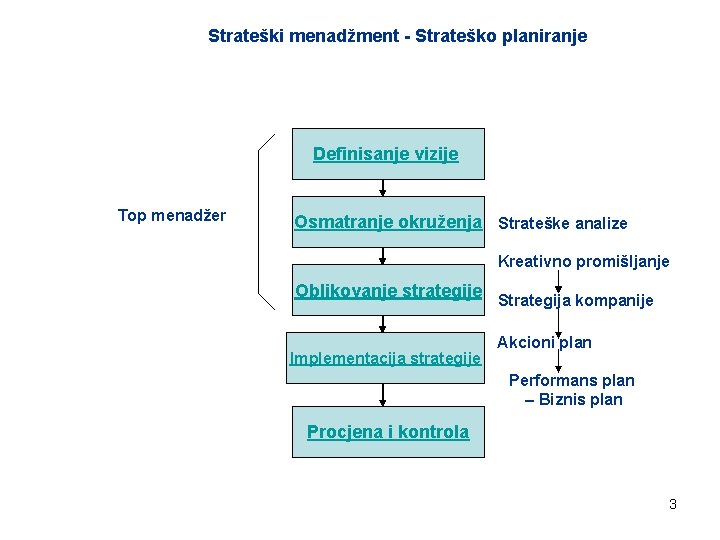 Strateški menadžment - Strateško planiranje

Top menadžer

Definisanje vizije

Osmatranje okruženja

Oblikovanje strategije

Implementacija strategije

Procjena i kontrola

Strateške analize

Kreativno promišljanje

Strategija kompanije

Akcioni plan

Performans plan – Biznis plan

3